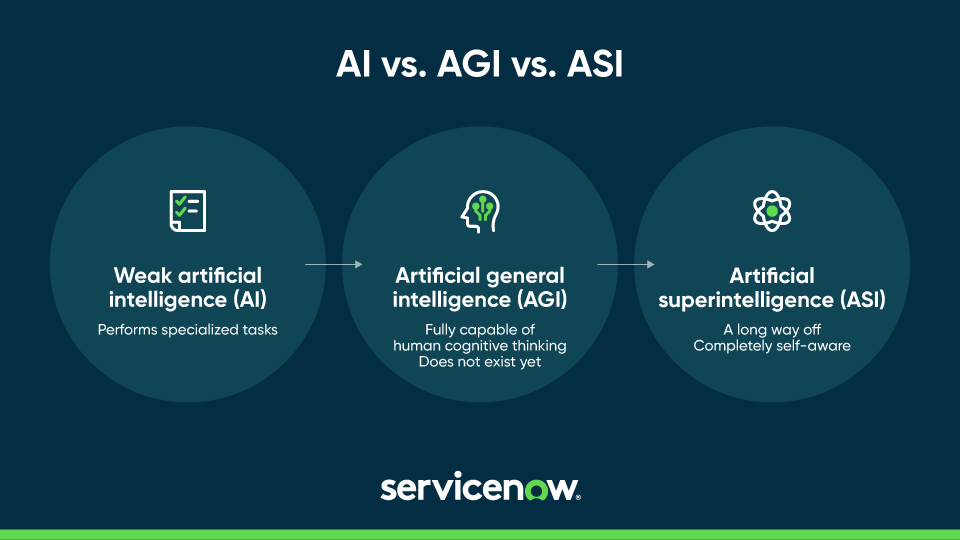 AI vs. AGI vs. ASI

Weak artificial intelligence (AI)

Performs specialized tasks

Artificial general intelligence (AGI)

Fully capable of human cognitive thinking
Does not exist yet

Artificial superintelligence (ASI)

A long way off
Completely self-aware

servicenow.